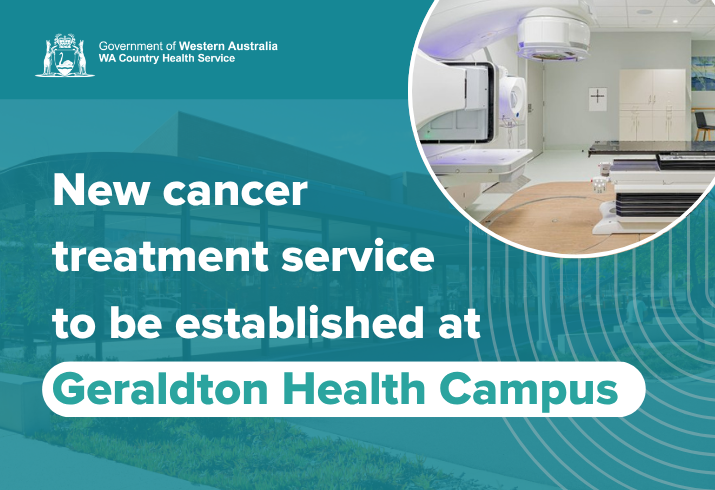 Government of Western Australia
WA Country Health Service

New cancer treatment service to be established at

Geraldton Health Campus